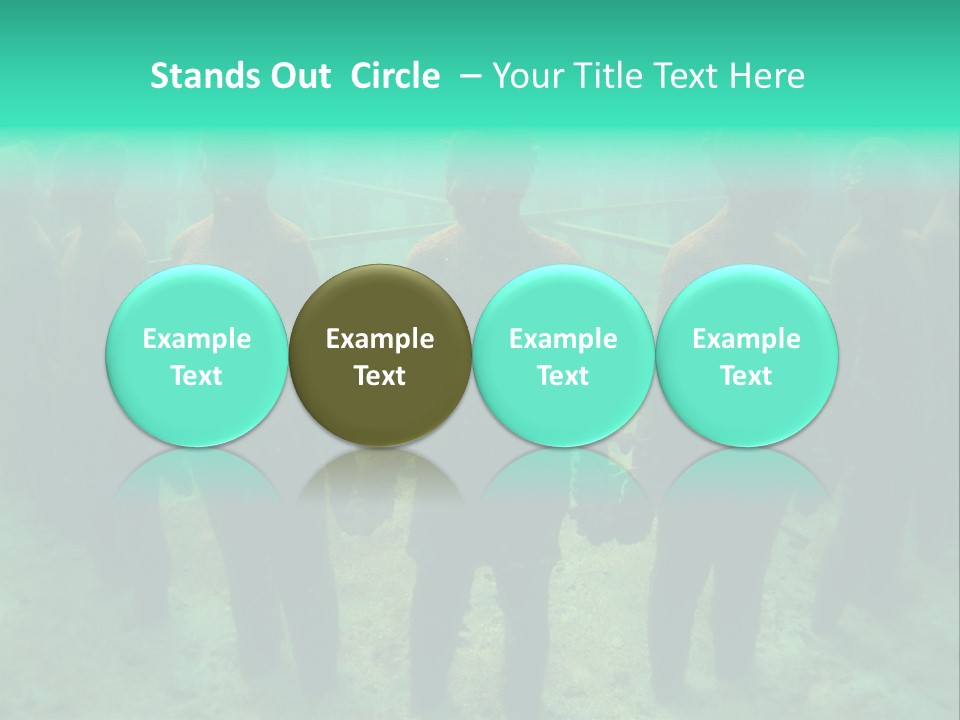 Stands Out  Circle  – Your Title Text Here

Example Text

Example Text

Example Text

Example Text